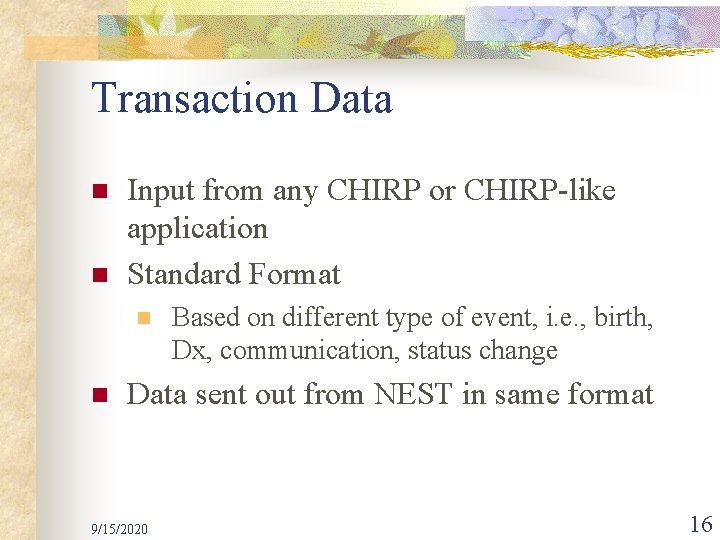 Transaction Data

Input from any CHIRP or CHIRP-like application

Standard Format

Based on different type of event, i.e., birth, Dx, communication, status change

Data sent out from NEST in same format

9/15/2020

16